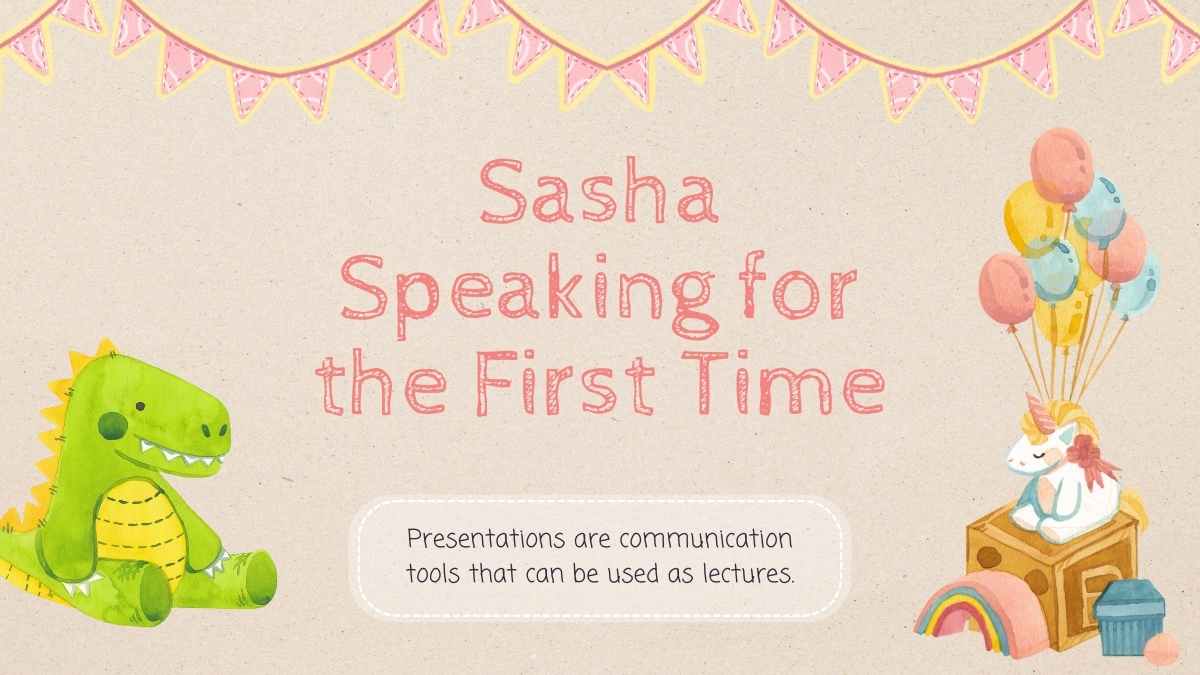 Sasha Speaking for the First Time

Presentations are communication tools that can be used as lectures.